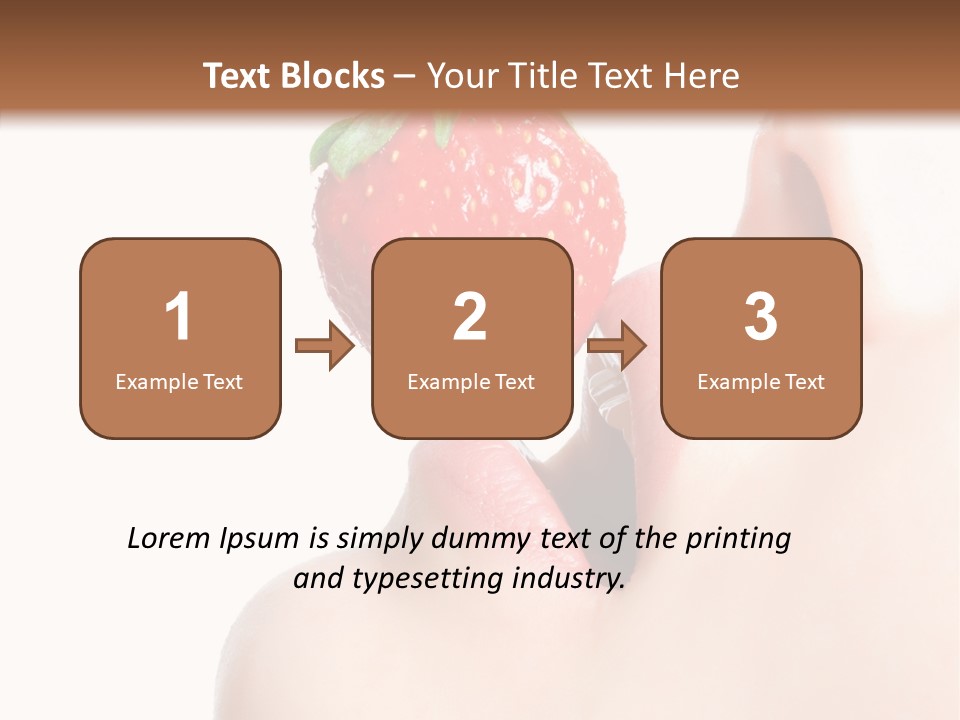 Text Blocks – Your Title Text Here

1
Example Text

2
Example Text

3
Example Text

Lorem Ipsum is simply dummy text of the printing and typesetting industry.